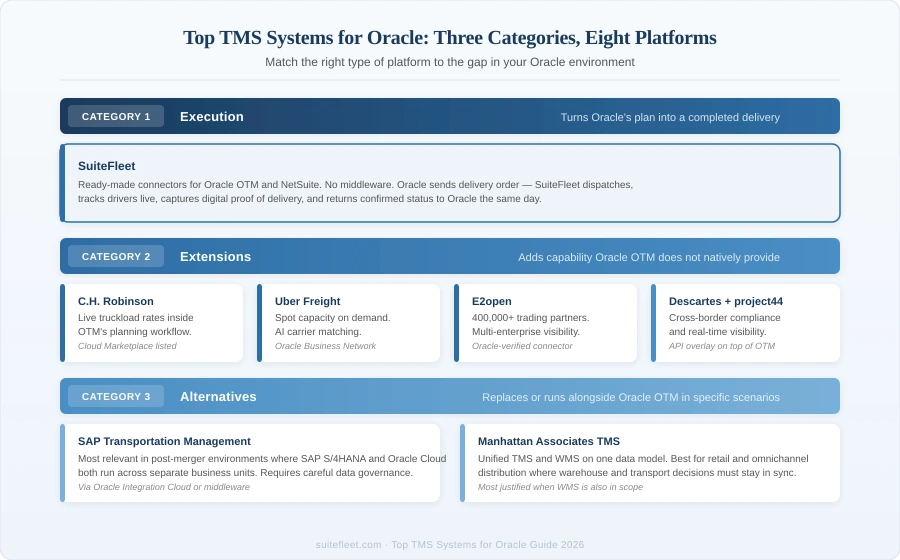 Top TMS Systems for Oracle: Three Categories, Eight Platforms

Match the right type of platform to the gap in your Oracle environment

CATEGORY 1 Execution Turns Oracle's plan into a completed delivery

SuiteFleet
Ready-made connectors for Oracle OTM and NetSuite. No middleware. Oracle sends delivery order — SuiteFleet dispatches, tracks drivers live, captures digital proof of delivery, and returns confirmed status to Oracle the same day.

CATEGORY 2 Extensions Adds capability Oracle OTM does not natively provide

C.H. Robinson
Live truckload rates inside OTM's planning workflow.
Cloud Marketplace listed

Uber Freight
Spot capacity on demand. AI carrier matching.
Oracle Business Network

E2open
400,000+ trading partners. Multi-enterprise visibility.
Oracle-verified connector

Descartes + project44
Cross-border compliance and real-time visibility.
API overlay on top of OTM

CATEGORY 3 Alternatives Replaces or runs alongside Oracle OTM in specific scenarios

SAP Transportation Management
Most relevant in post-merger environments where SAP S/4HANA and Oracle Cloud both run across separate business units. Requires careful data governance.
Via Oracle Integration Cloud or middleware

Manhattan Associates TMS
Unified TMS and WMS on one data model. Best for retail and omnichannel distribution where warehouse and transport decisions must stay in sync.
Most justified when WMS is also in scope

suitefleet.com · Top TMS Systems for Oracle Guide 2026